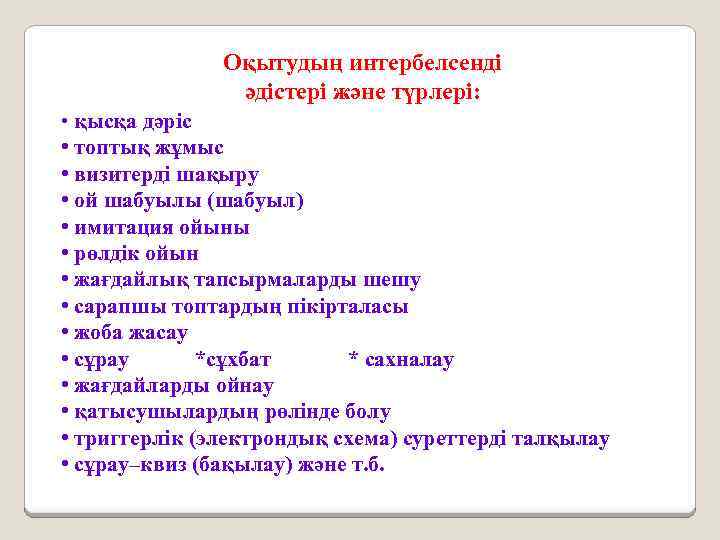 Оқытудың интербелсенді әдістері және түрлері:

• қысқа дәріс
• топтық жұмыс
• визитерді шақыру
• ой шабуылы (шабуыл)
• имитация ойыны
• рөлдік ойын
• жағдайлық тапсырмаларды шешу
• сарапшы топтардың пікірталасы
• жоба жасау
• сұрау *сұхбат * сахналау
• жағдайларды ойнау
• қатысушылардың рөлінде болу
• триггерлік (электрондық схема) суреттерді талқылау
• сұрау–квиз (бақылау) және т.б.